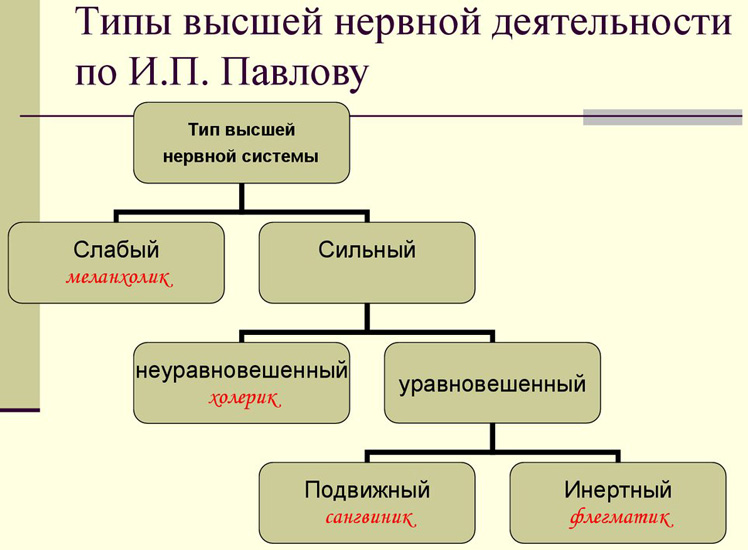 Типы высшей нервной деятельности по И.П. Павлову

Тип высшей нервной системы

Слабый
меланхолик

Сильный

неуравновешенный
холерик

уравновешенный

Подвижный
сангвиник

Инертный
флегматик